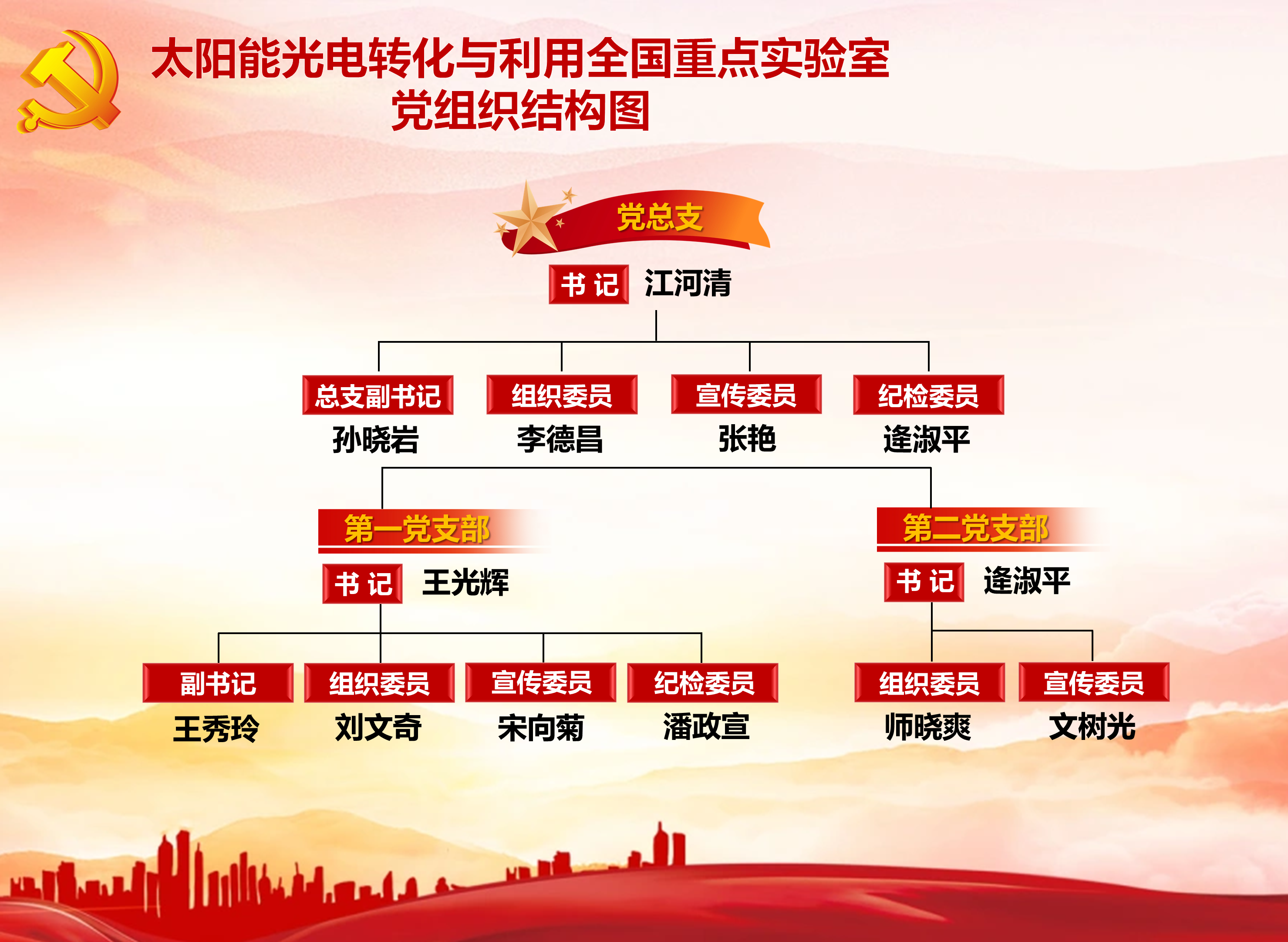 太阳能光电转化与利用全国重点实验室
党组织结构图

党总支

书 记 江河清

总支副书记
孙晓岩

组织委员
李德昌

宣传委员
张艳

纪检委员
逄淑平

第一党支部

书 记 王光辉

副书记
王秀玲

组织委员
刘文奇

宣传委员
宋向菊

纪检委员
潘政宣

第二党支部

书 记 逄淑平

组织委员
师晓爽

宣传委员
文树光